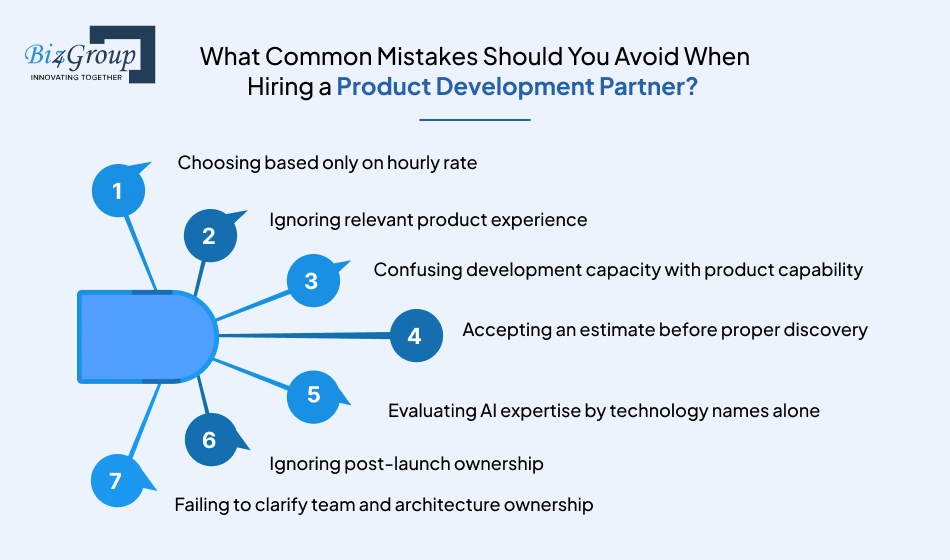 Biz4Group
INNOVATING TOGETHER

What Common Mistakes Should You Avoid When Hiring a Product Development Partner?

1
Choosing based only on hourly rate

2
Ignoring relevant product experience

3
Confusing development capacity with product capability

4
Accepting an estimate before proper discovery

5
Evaluating AI expertise by technology names alone

6
Ignoring post-launch ownership

7
Failing to clarify team and architecture ownership